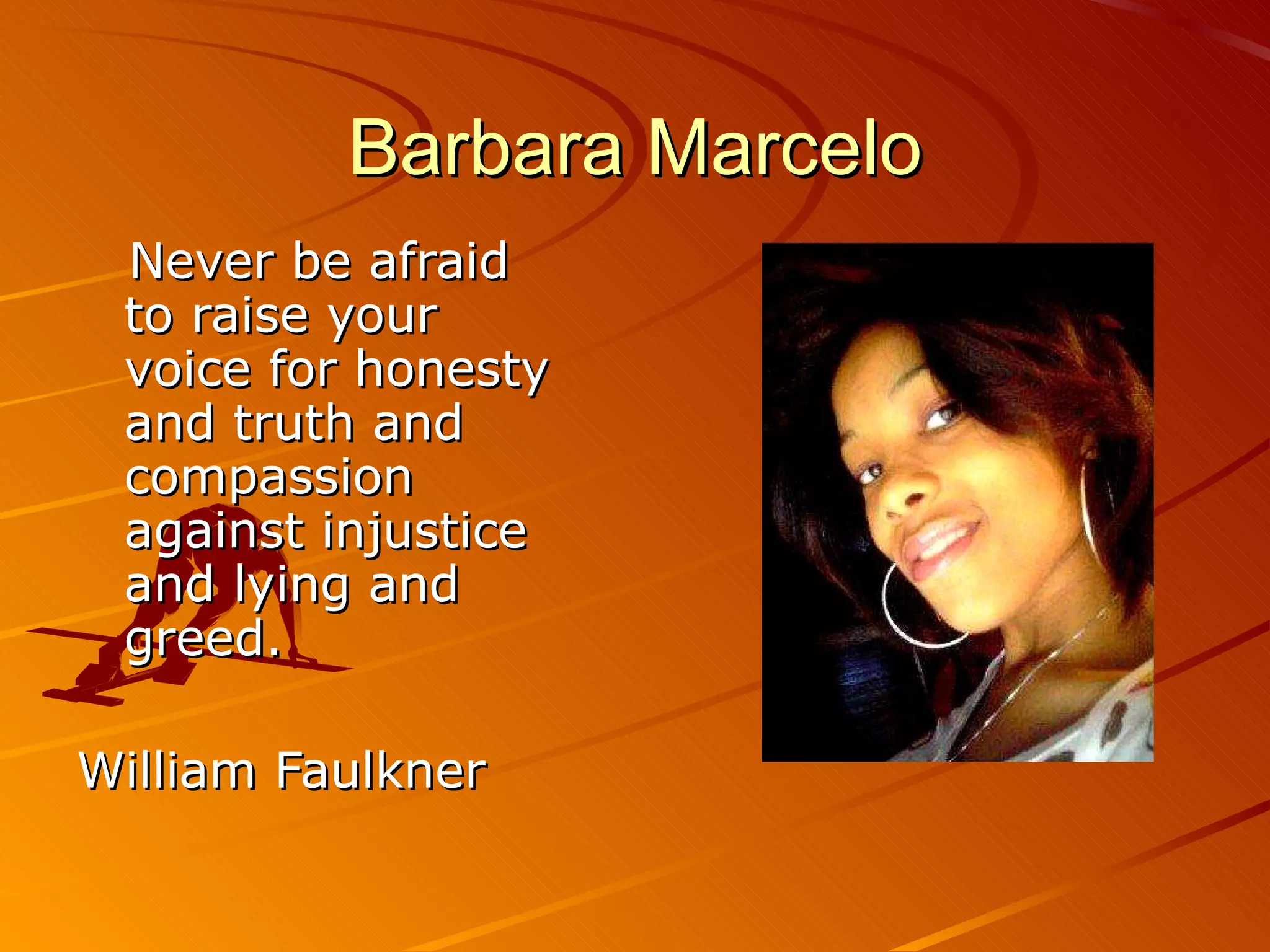 Barbara Marcelo

Never be afraid to raise your voice for honesty and truth and compassion against injustice and lying and greed.

William Faulkner